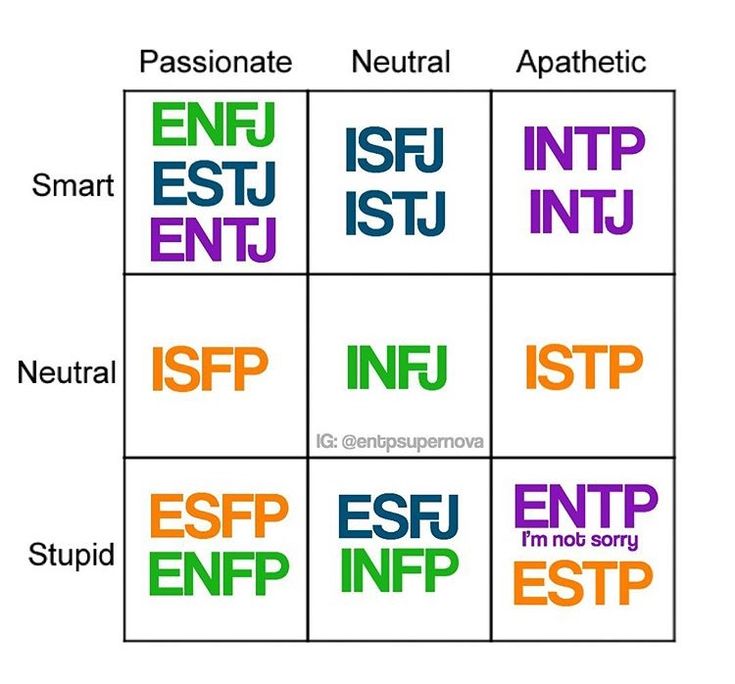 | | Passionate | Neutral | Apathetic |
|---|---|---|---|
| Smart | ENFJ ESTJ ENTJ | ISFJ ISTJ | INTP INTJ |
| Neutral | ISFP | INFJ IG: @entpsupernova | ISTP |
| Stupid | ESFP ENFP | ESFJ INFP | ENTP I'm not sorry ESTP |